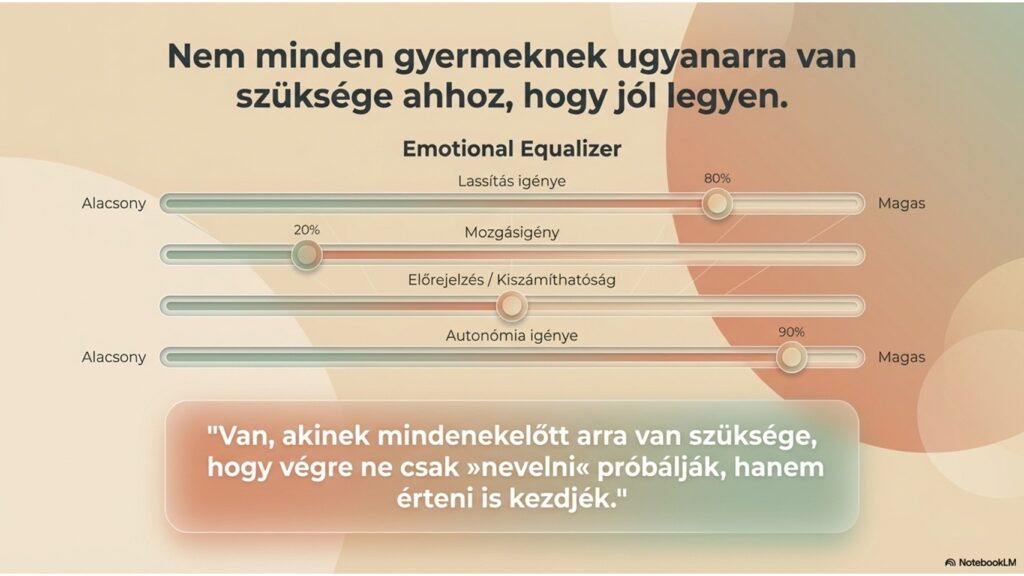 Nem minden gyermeknek ugyanarra van szüksége ahhoz, hogy jól legyen.

Emotional Equalizer

Alacsony

Lassítás igénye

80%

Magas

20%

Mozgásigény

Előrejelzés / Kiszámíthatóság

Autonómia igénye

90%

Alacsony

Magas

"Van, akinek mindenekelőtt arra van szüksége, hogy végre ne csak »nevelni« próbálják, hanem érteni is kezdjék."

NotebookLM